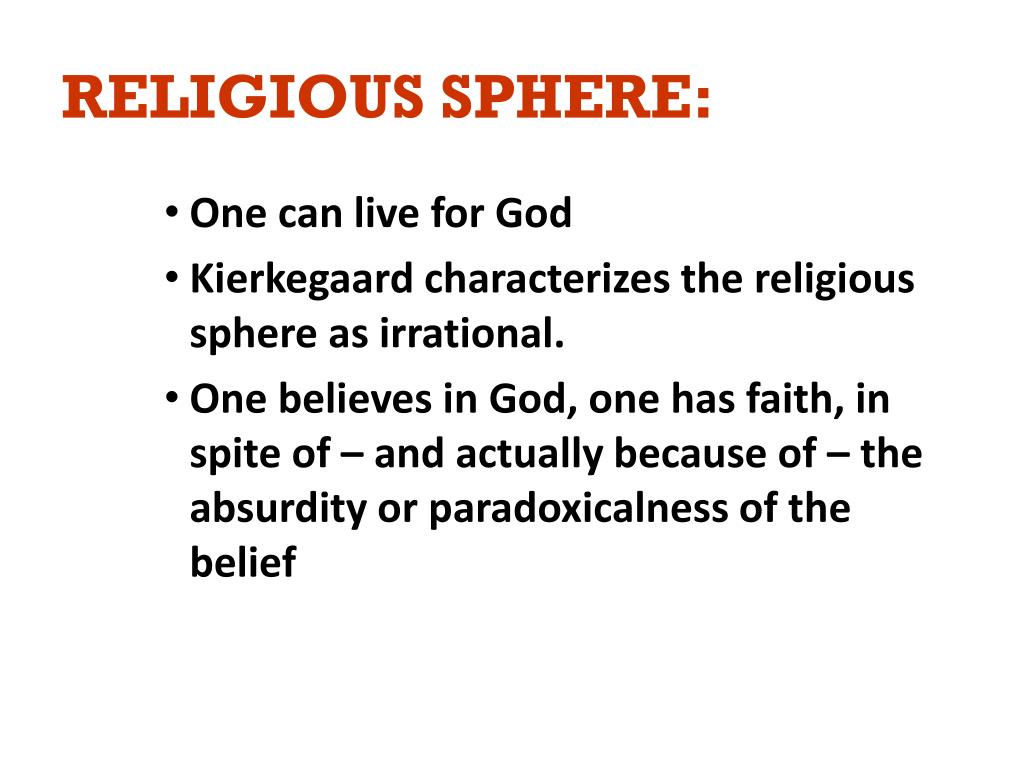 RELIGIOUS SPHERE:

• One can live for God
• Kierkegaard characterizes the religious sphere as irrational.
• One believes in God, one has faith, in spite of – and actually because of – the absurdity or paradoxicalness of the belief